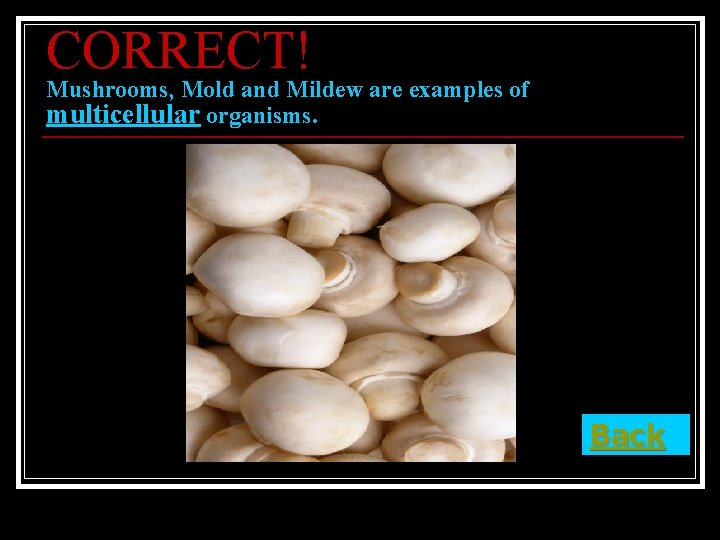 CORRECT!

Mushrooms, Mold and Mildew are examples of multicellular organisms.

Back